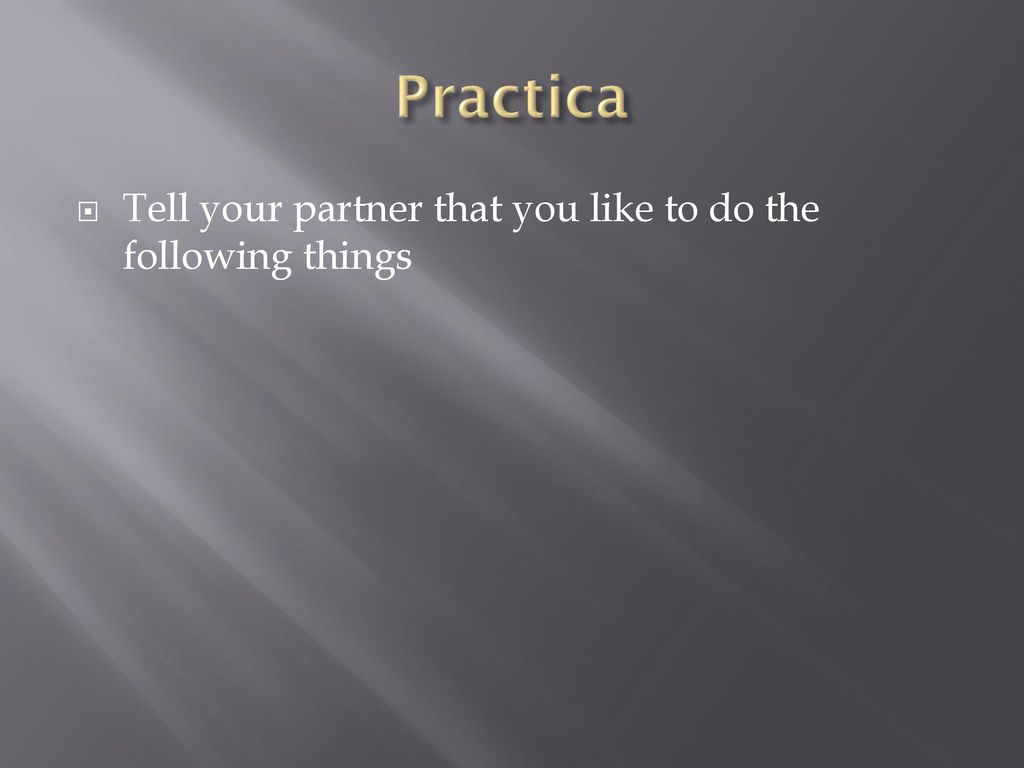 Practica

Tell your partner that you like to do the following things